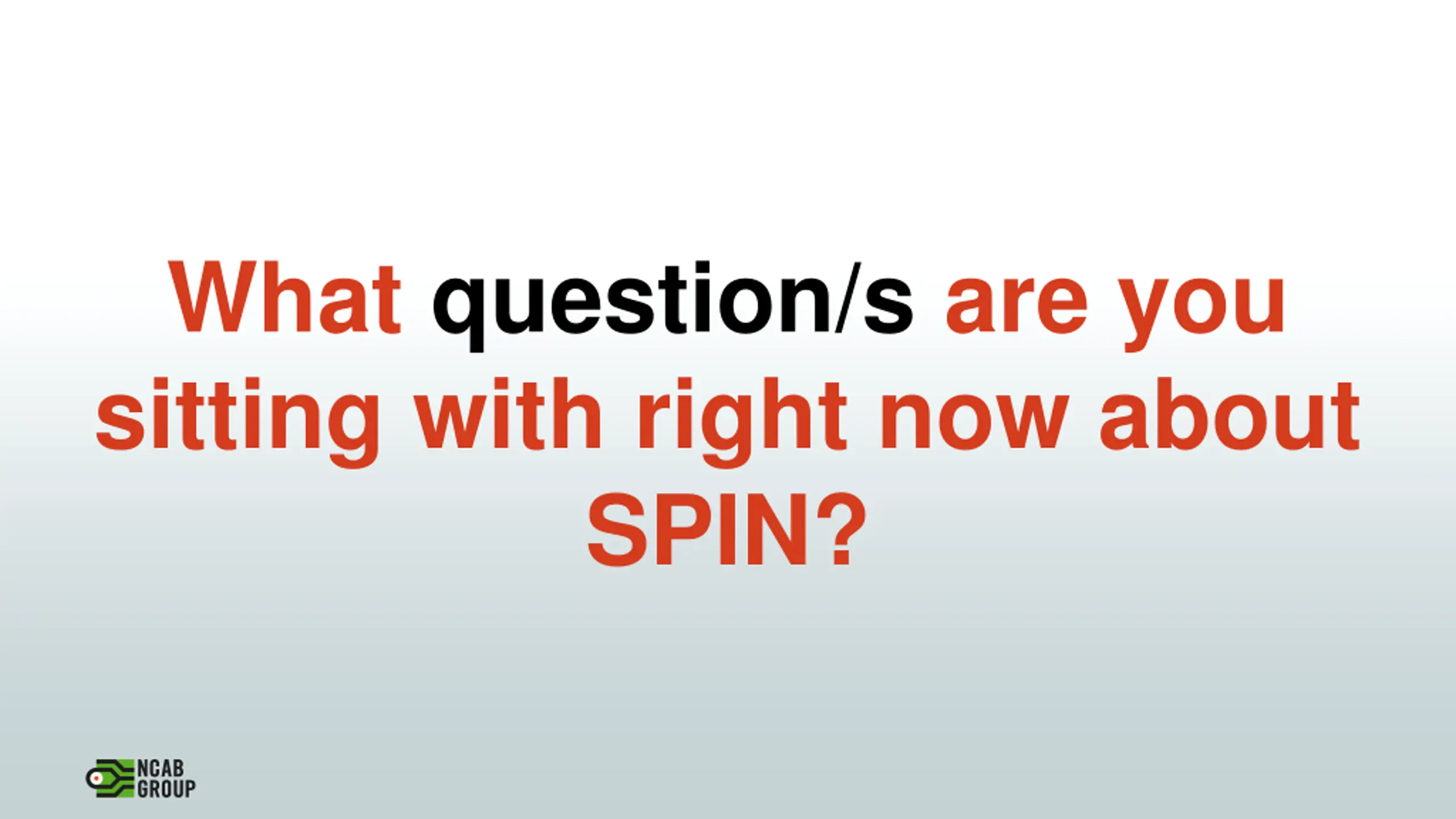 What question/s are you sitting with right now about SPIN?

NCAB GROUP